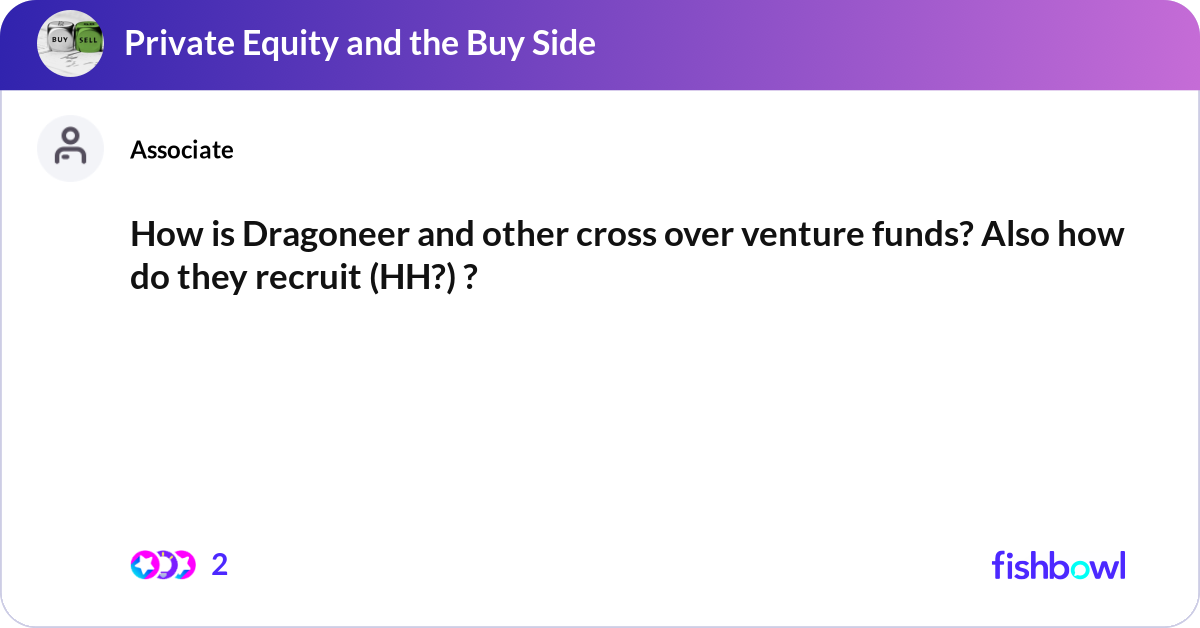 BUY SELL

Private Equity and the Buy Side

Associate

How is Dragoneer and other cross over venture funds? Also how do they recruit (HH?) ?

2

fishbowl